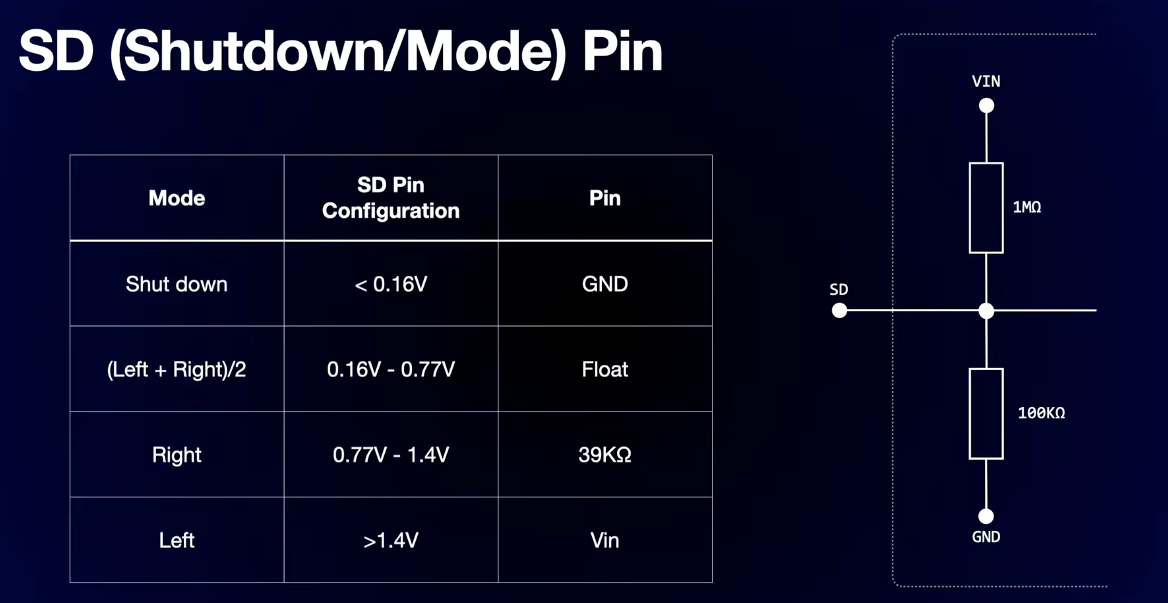 SD (Shutdown/Mode) Pin

| Mode | SD Pin Configuration | Pin |
|---|---|---|
| Shut down | < 0.16V | GND |
| (Left + Right)/2 | 0.16V - 0.77V | Float |
| Right | 0.77V - 1.4V | 39KΩ |
| Left | >1.4V | Vin |

VIN
1MΩ
SD
100KΩ
GND